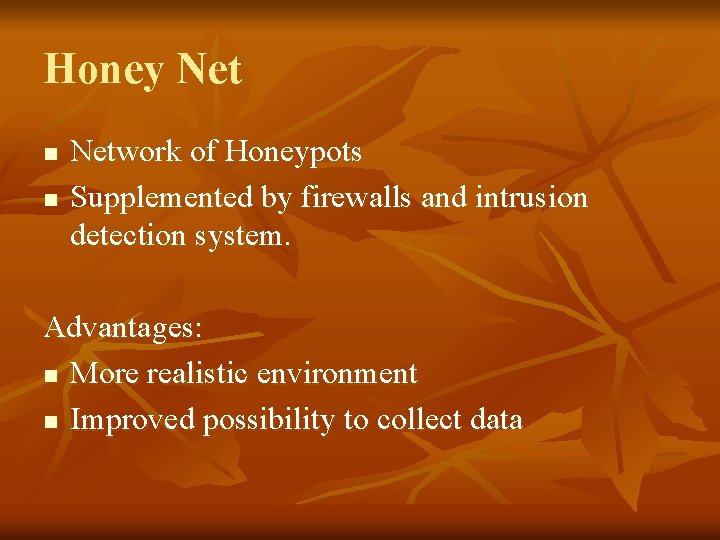 Honey Net

- Network of Honeypots
- Supplemented by firewalls and intrusion detection system.

Advantages:

- More realistic environment
- Improved possibility to collect data